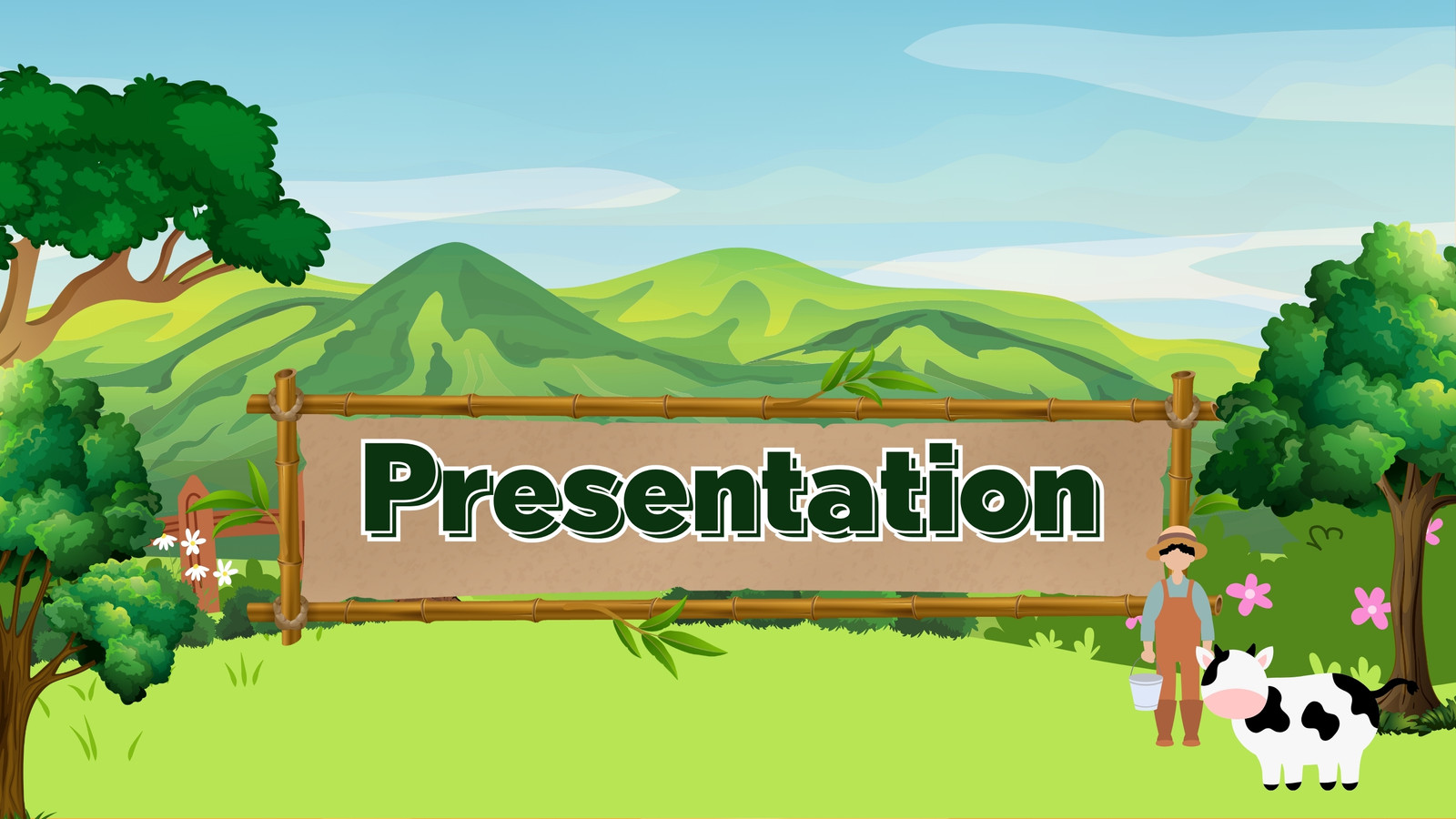 Presentation